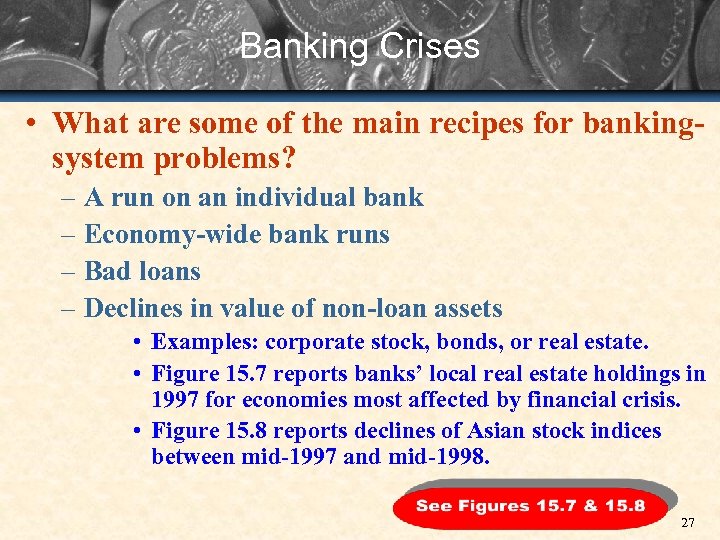 Banking Crises

• What are some of the main recipes for banking-system problems?

– A run on an individual bank

– Economy-wide bank runs

– Bad loans

– Declines in value of non-loan assets

• Examples: corporate stock, bonds, or real estate.

• Figure 15.7 reports banks' local real estate holdings in 1997 for economies most affected by financial crisis.

• Figure 15.8 reports declines of Asian stock indices between mid-1997 and mid-1998.

See Figures 15.7 & 15.8

27